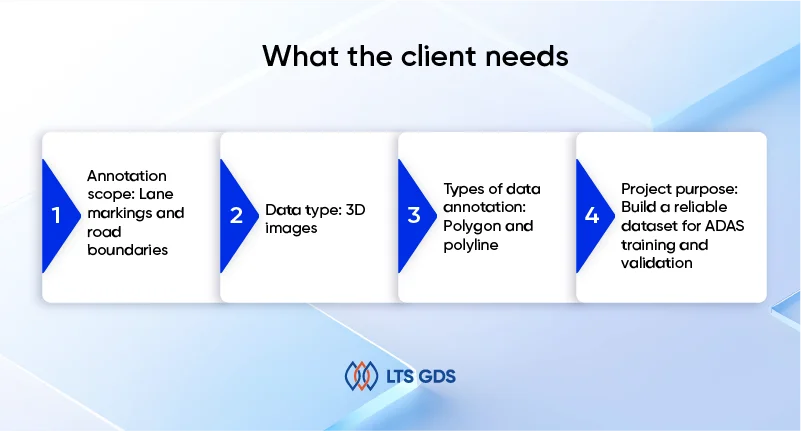 What the client needs

1
Annotation scope: Lane markings and road boundaries

2
Data type: 3D images

3
Types of data annotation: Polygon and polyline

4
Project purpose: Build a reliable dataset for ADAS training and validation

LTS GDS